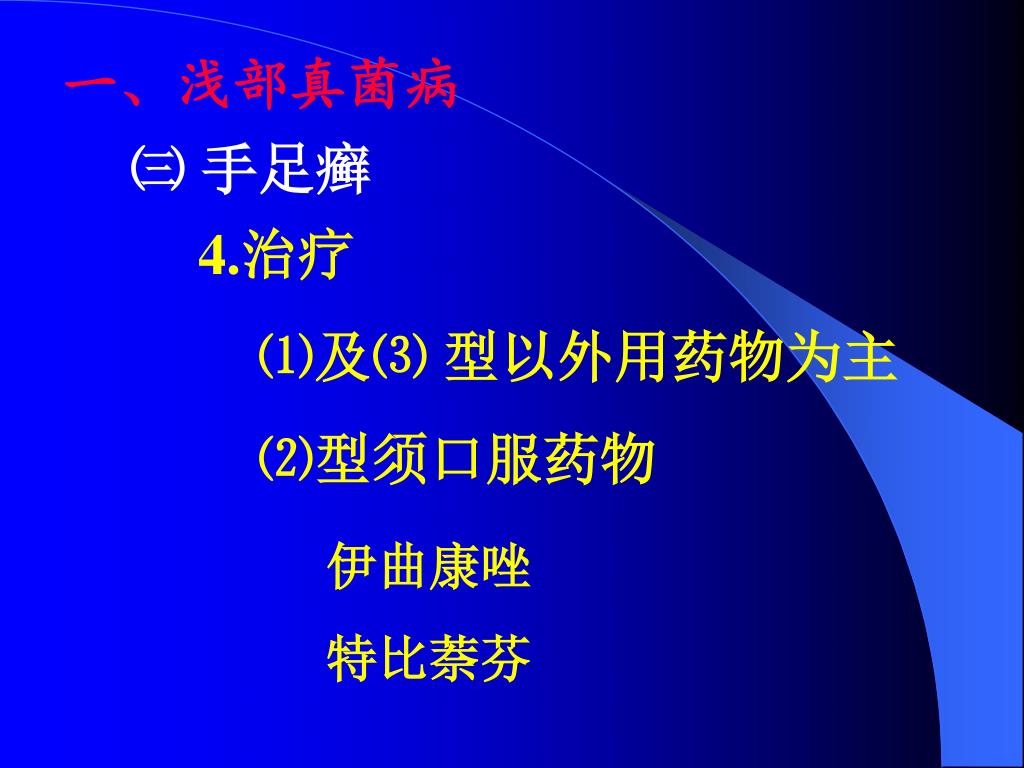 一、浅部真菌病

㈢ 手足癣

4.治疗

⑴及⑶ 型以外用药物为主

⑵型须口服药物

伊曲康唑

特比萘芬